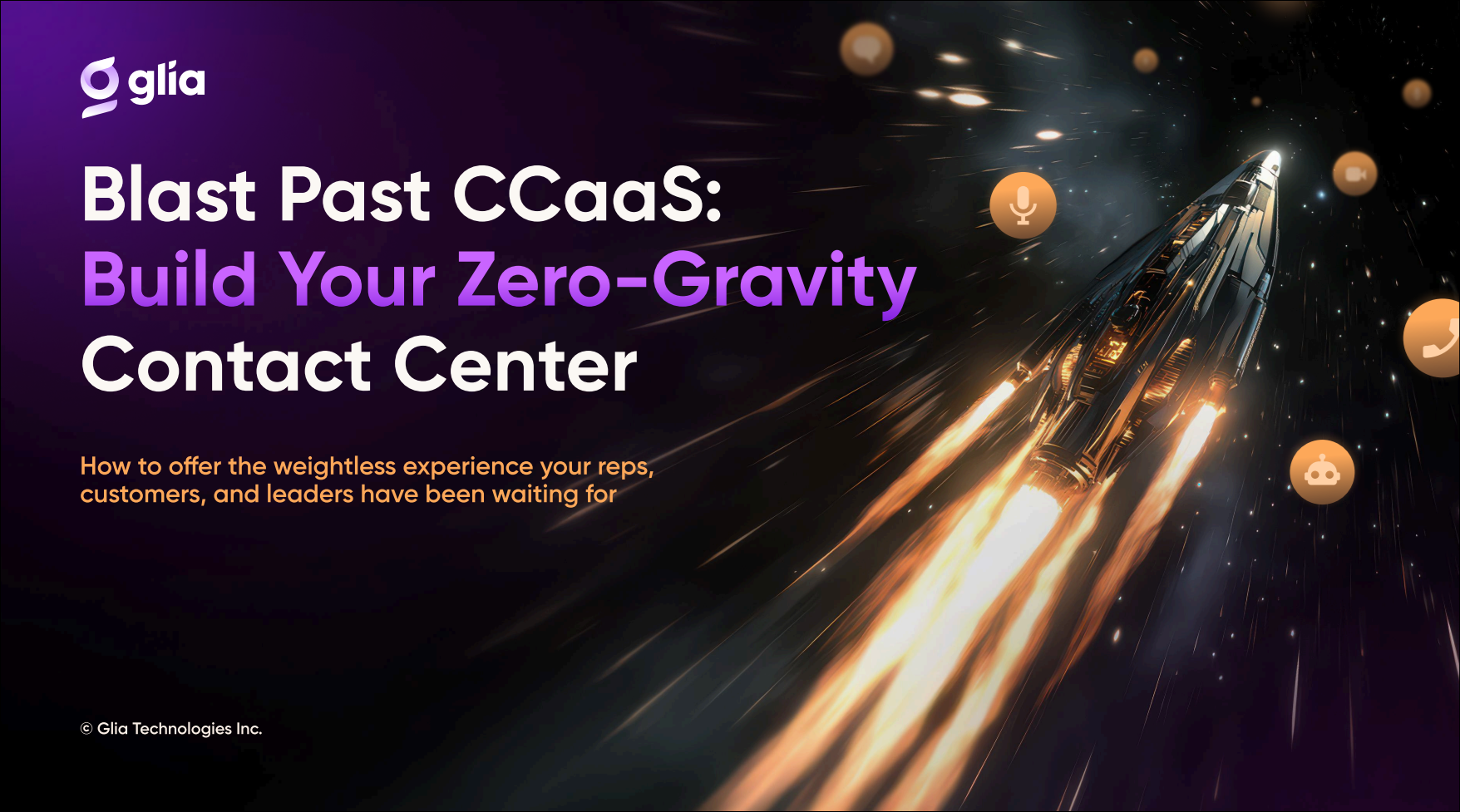 glia

Blast Past CCaaS: Build Your Zero-Gravity Contact Center

How to offer the weightless experience your reps, customers, and leaders have been waiting for

© Glia Technologies Inc.